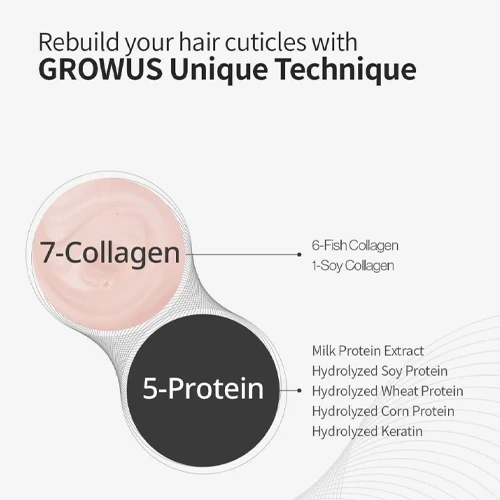 Rebuild your hair cuticles with
GROWUS Unique Technique

7-Collagen

6-Fish Collagen
1-Soy Collagen

5-Protein

Milk Protein Extract
Hydrolyzed Soy Protein
Hydrolyzed Wheat Protein
Hydrolyzed Corn Protein
Hydrolyzed Keratin